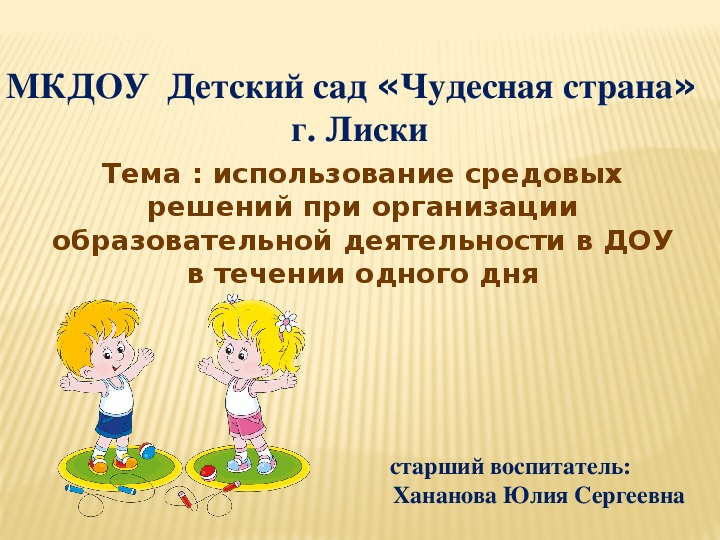 МКДОУ Детский сад «Чудесная страна» г. Лиски

Тема : использование средовых решений при организации образовательной деятельности в ДОУ в течении одного дня

старший воспитатель:
Хананова Юлия Сергеевна